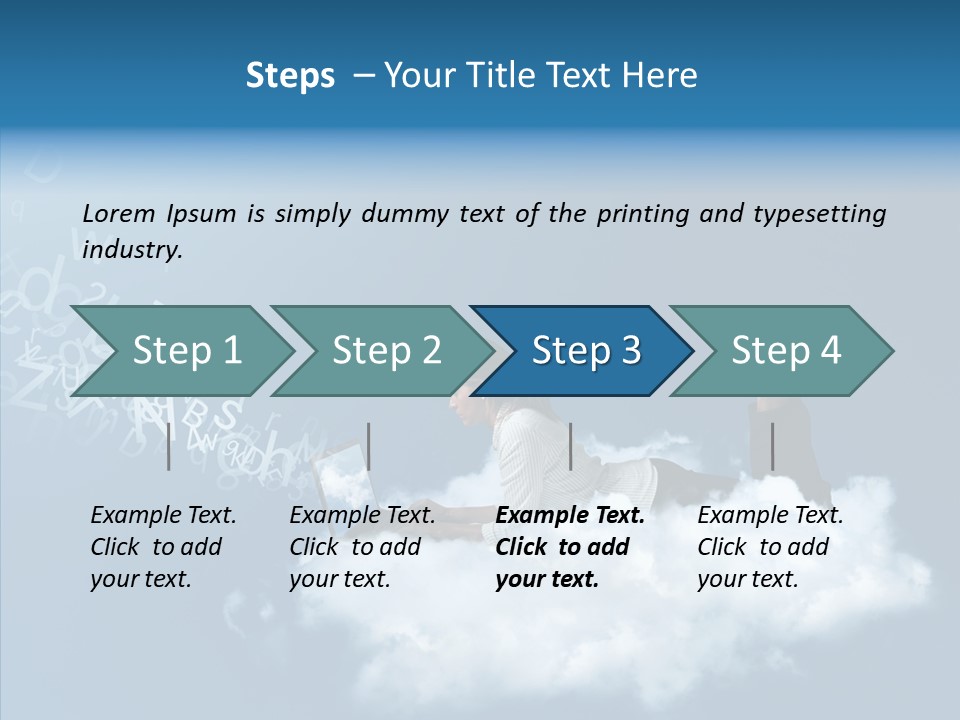 Steps – Your Title Text Here

Lorem Ipsum is simply dummy text of the printing and typesetting industry.

Step 1

Step 2

Step 3

Step 4

Example Text. Click to add your text.

Example Text. Click to add your text.

Example Text. Click to add your text.

Example Text. Click to add your text.